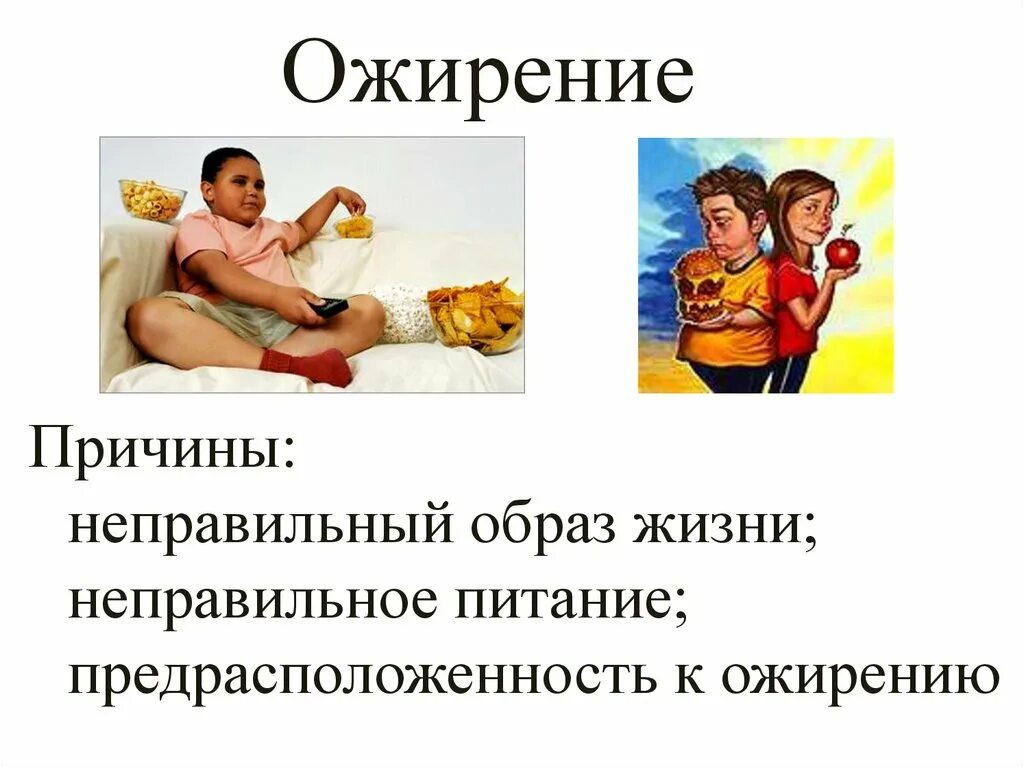 Ожирение

Причины:
неправильный образ жизни;
неправильное питание;
предрасположенность к ожирению